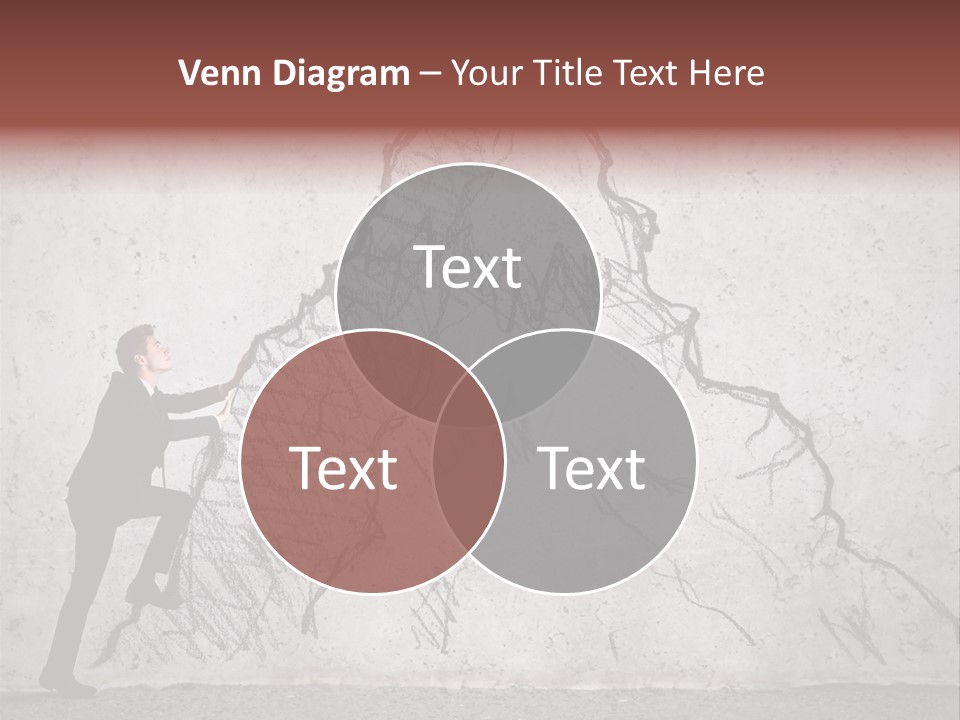 Venn Diagram – Your Title Text Here

Text

Text

Text